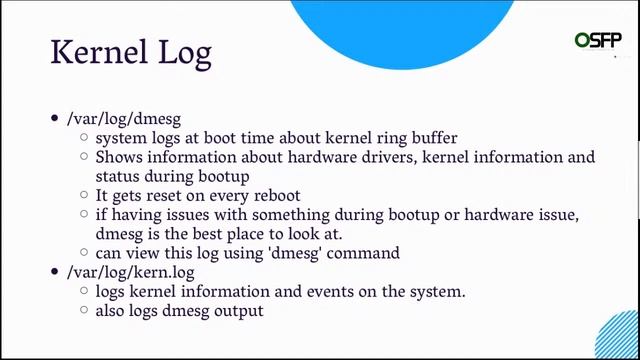 Kernel Log

OSFP

- /var/log/dmesg
  - system logs at boot time about kernel ring buffer
  - Shows information about hardware drivers, kernel information and status during bootup
  - It gets reset on every reboot
  - if having issues with something during bootup or hardware issue, dmesg is the best place to look at.
  - can view this log using 'dmesg' command
- /var/log/kern.log
  - logs kernel information and events on the system.
  - also logs dmesg output